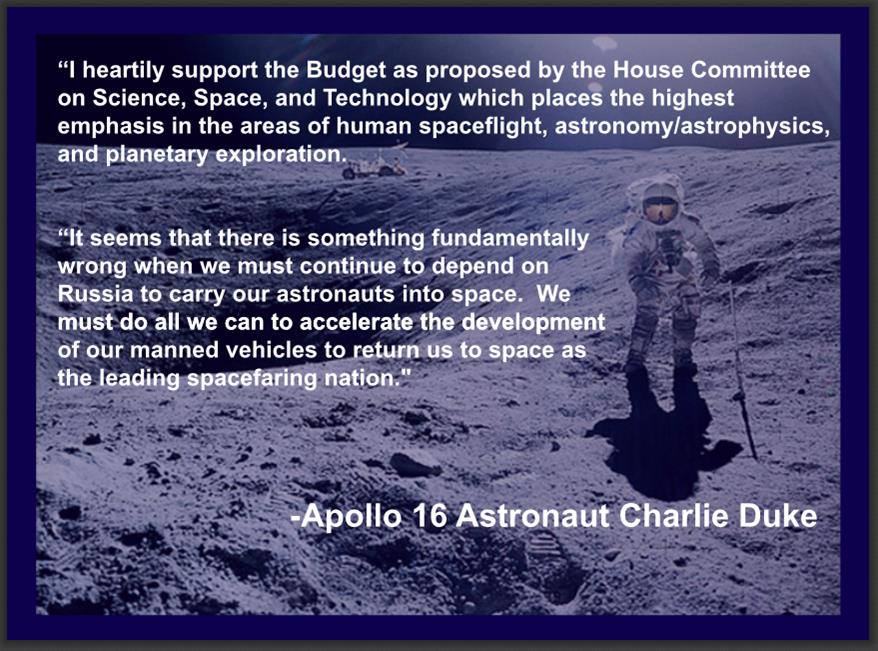 “I heartily support the Budget as proposed by the House Committee on Science, Space, and Technology which places the highest emphasis in the areas of human spaceflight, astronomy/astrophysics, and planetary exploration.

“It seems that there is something fundamentally wrong when we must continue to depend on Russia to carry our astronauts into space.  We must do all we can to accelerate the development of our manned vehicles to return us to space as the leading spacefaring nation."

-Apollo 16 Astronaut Charlie Duke